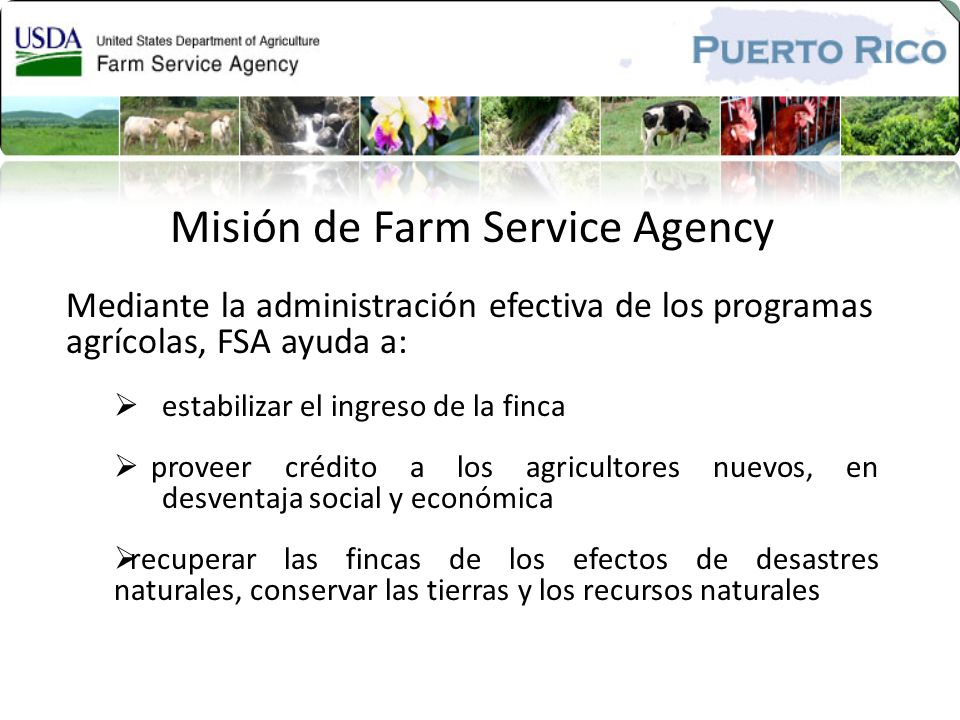 USDA United States Department of Agriculture
Farm Service Agency

PUERTO RICO

Misión de Farm Service Agency

Mediante la administración efectiva de los programas agrícolas, FSA ayuda a:

➢ estabilizar el ingreso de la finca

➢ proveer crédito a los agricultores nuevos, en desventaja social y económica

➢recuperar las fincas de los efectos de desastres naturales, conservar las tierras y los recursos naturales